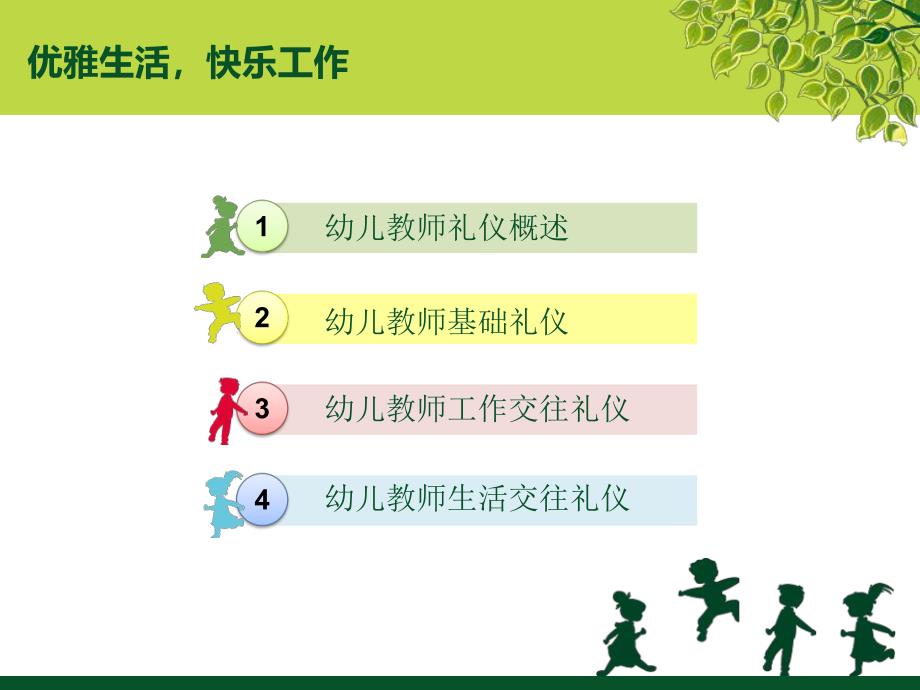 优雅生活，快乐工作

1 幼儿教师礼仪概述

2 幼儿教师基础礼仪

3 幼儿教师工作交往礼仪

4 幼儿教师生活交往礼仪